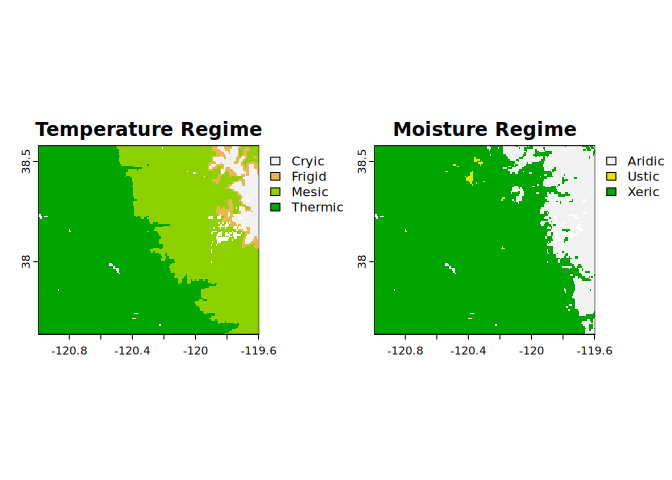 Temperature Regime

38.5
38
-120.8 -120.4 -120 -119.6

Cryic
Frigid
Mesic
Thermic

Moisture Regime

38.5
38
-120.8 -120.4 -120 -119.6

Aridic
Ustic
Xeric